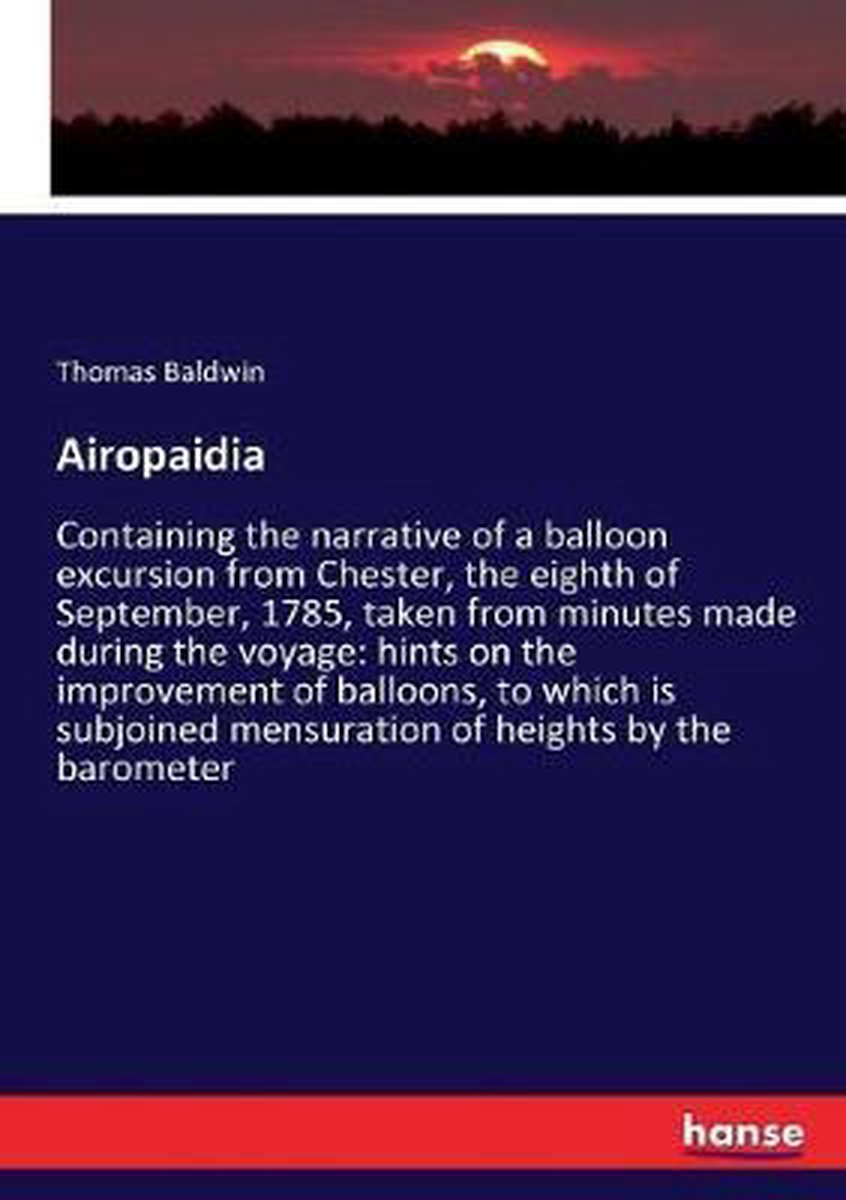 Thomas Baldwin

Airopaidia

Containing the narrative of a balloon excursion from Chester, the eighth of September, 1785, taken from minutes made during the voyage: hints on the improvement of balloons, to which is subjoined mensuration of heights by the barometer

hanse